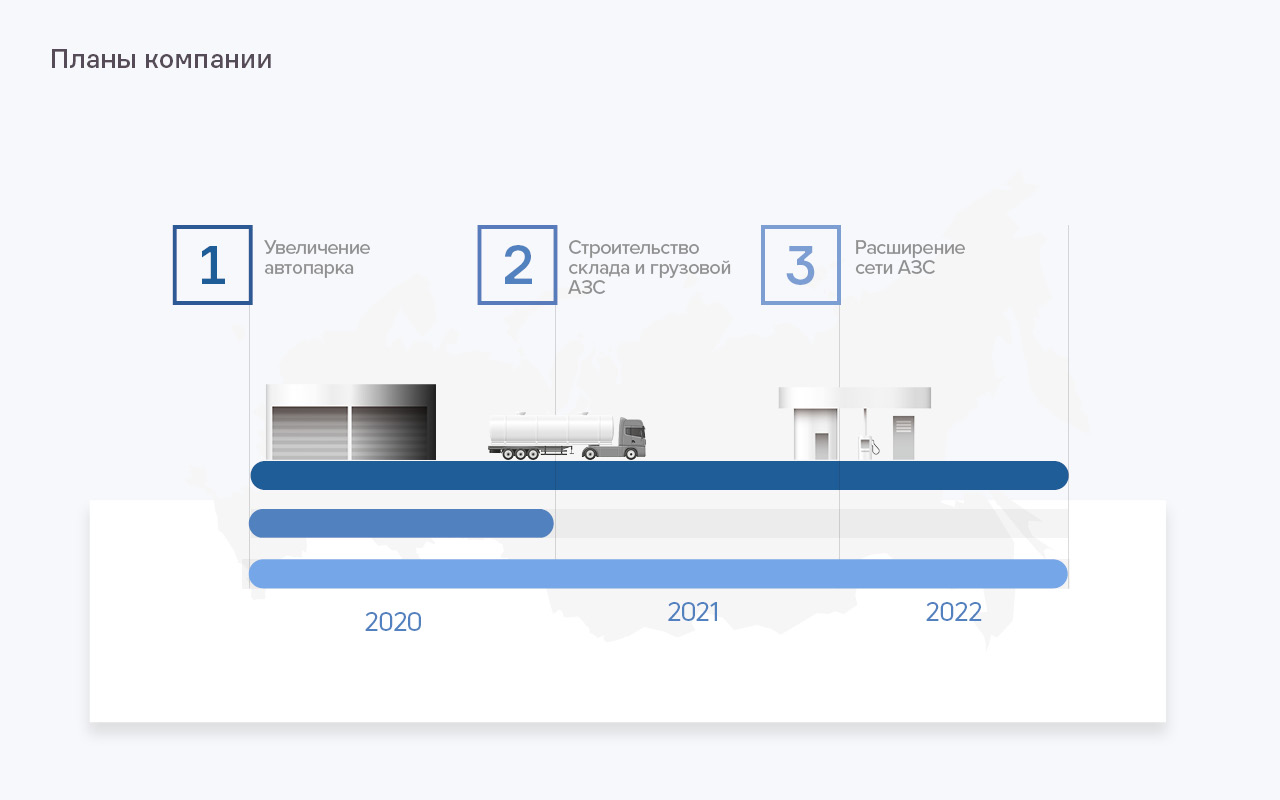 Планы компании

1
Увеличение автопарка

2
Строительство склада и грузовой АЗС

3
Расширение сети АЗС

2020

2021

2022